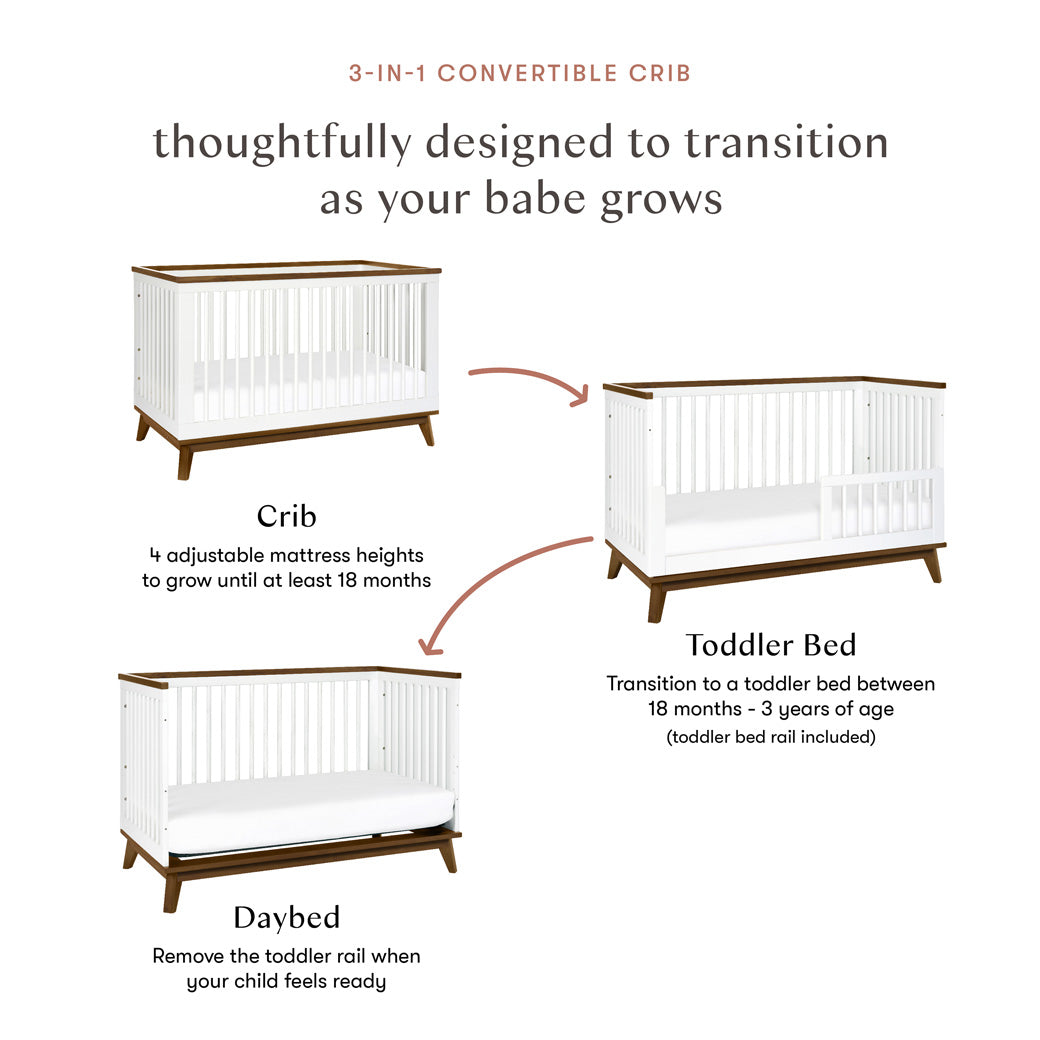 3-IN-1 CONVERTIBLE CRIB

thoughtfully designed to transition as your babe grows

Crib

4 adjustable mattress heights to grow until at least 18 months

Toddler Bed

Transition to a toddler bed between 18 months - 3 years of age

(toddler bed rail included)

Daybed

Remove the toddler rail when your child feels ready